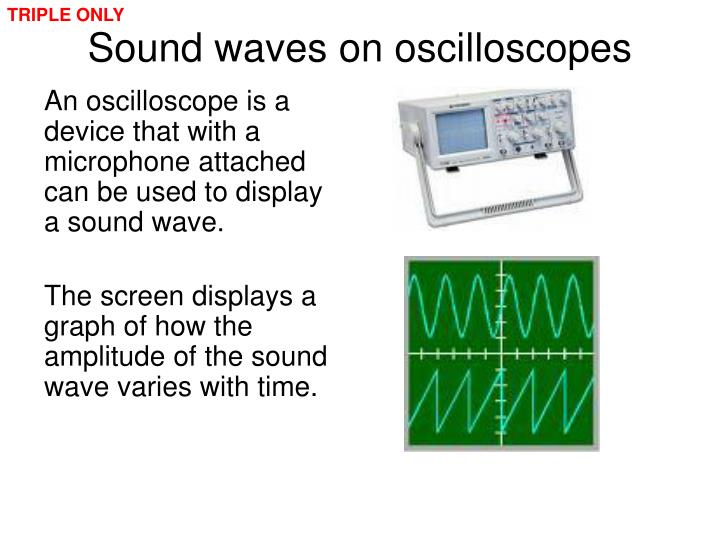 TRIPLE ONLY

Sound waves on oscilloscopes

An oscilloscope is a device that with a microphone attached can be used to display a sound wave.

The screen displays a graph of how the amplitude of the sound wave varies with time.